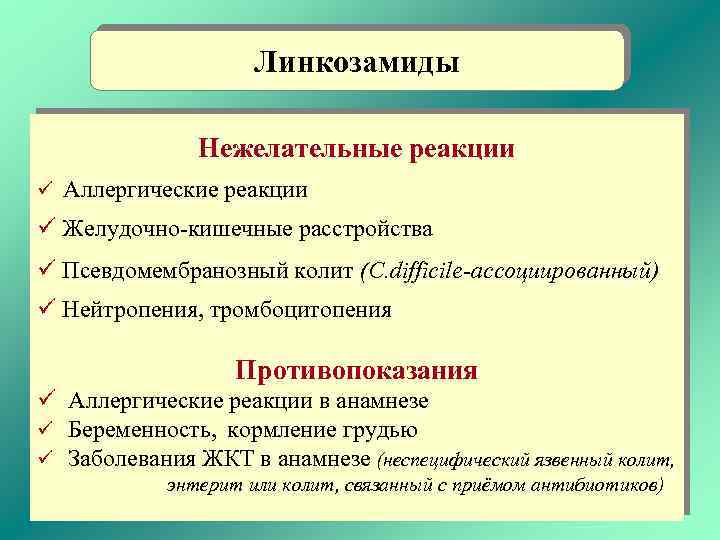 Линкозамиды

Нежелательные реакции

✓ Аллергические реакции

✓ Желудочно-кишечные расстройства

✓ Псевдомембранозный колит (C.difficile-ассоциированный)

✓ Нейтропения, тромбоцитопения

Противопоказания

✓ Аллергические реакции в анамнезе

✓ Беременность, кормление грудью

✓ Заболевания ЖКТ в анамнезе (неспецифический язвенный колит, энтерит или колит, связанный с приёмом антибиотиков)